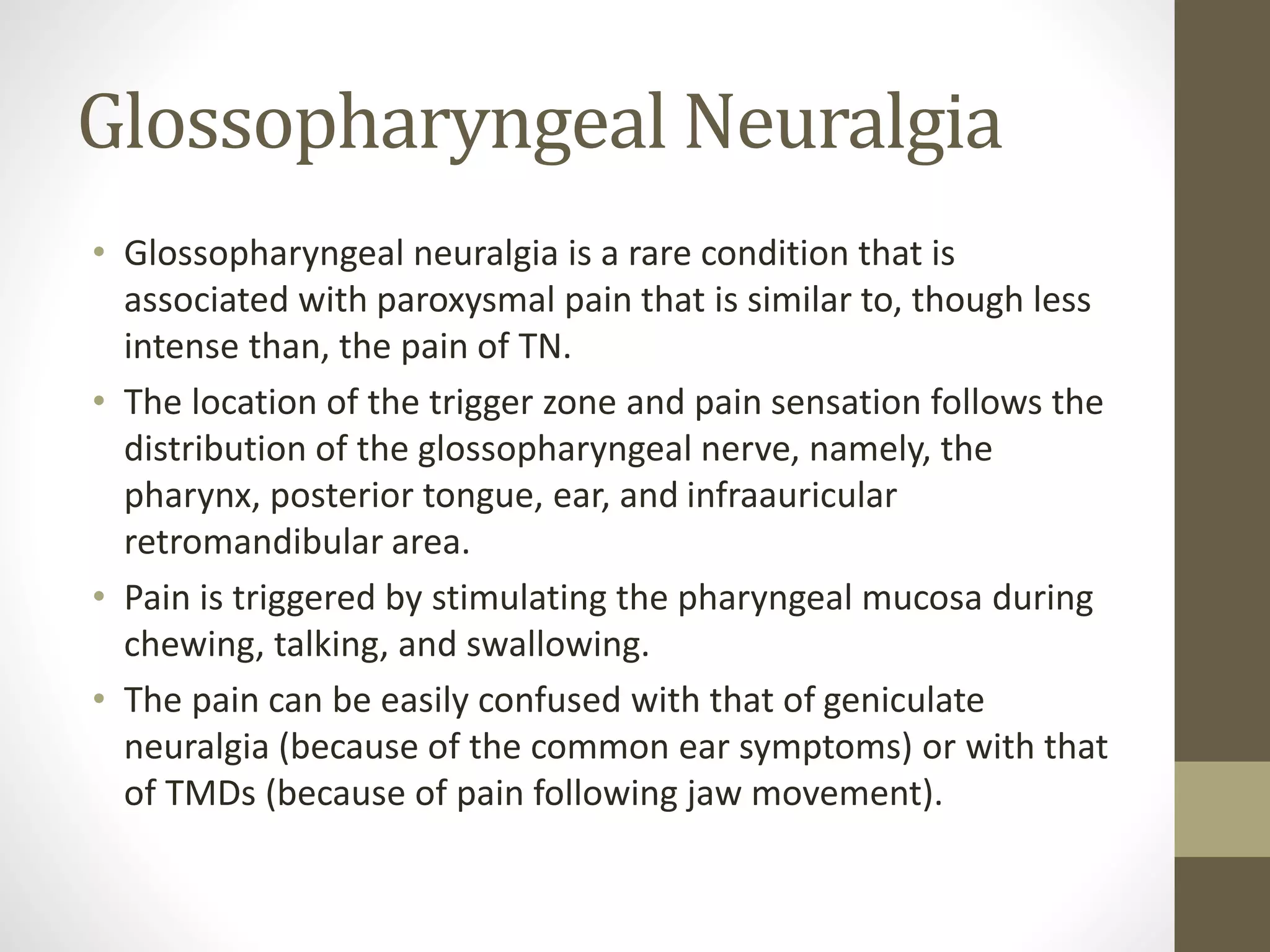 Glossopharyngeal Neuralgia

• Glossopharyngeal neuralgia is a rare condition that is associated with paroxysmal pain that is similar to, though less intense than, the pain of TN.

• The location of the trigger zone and pain sensation follows the distribution of the glossopharyngeal nerve, namely, the pharynx, posterior tongue, ear, and infraauricular retromandibular area.

• Pain is triggered by stimulating the pharyngeal mucosa during chewing, talking, and swallowing.

• The pain can be easily confused with that of geniculate neuralgia (because of the common ear symptoms) or with that of TMDs (because of pain following jaw movement).